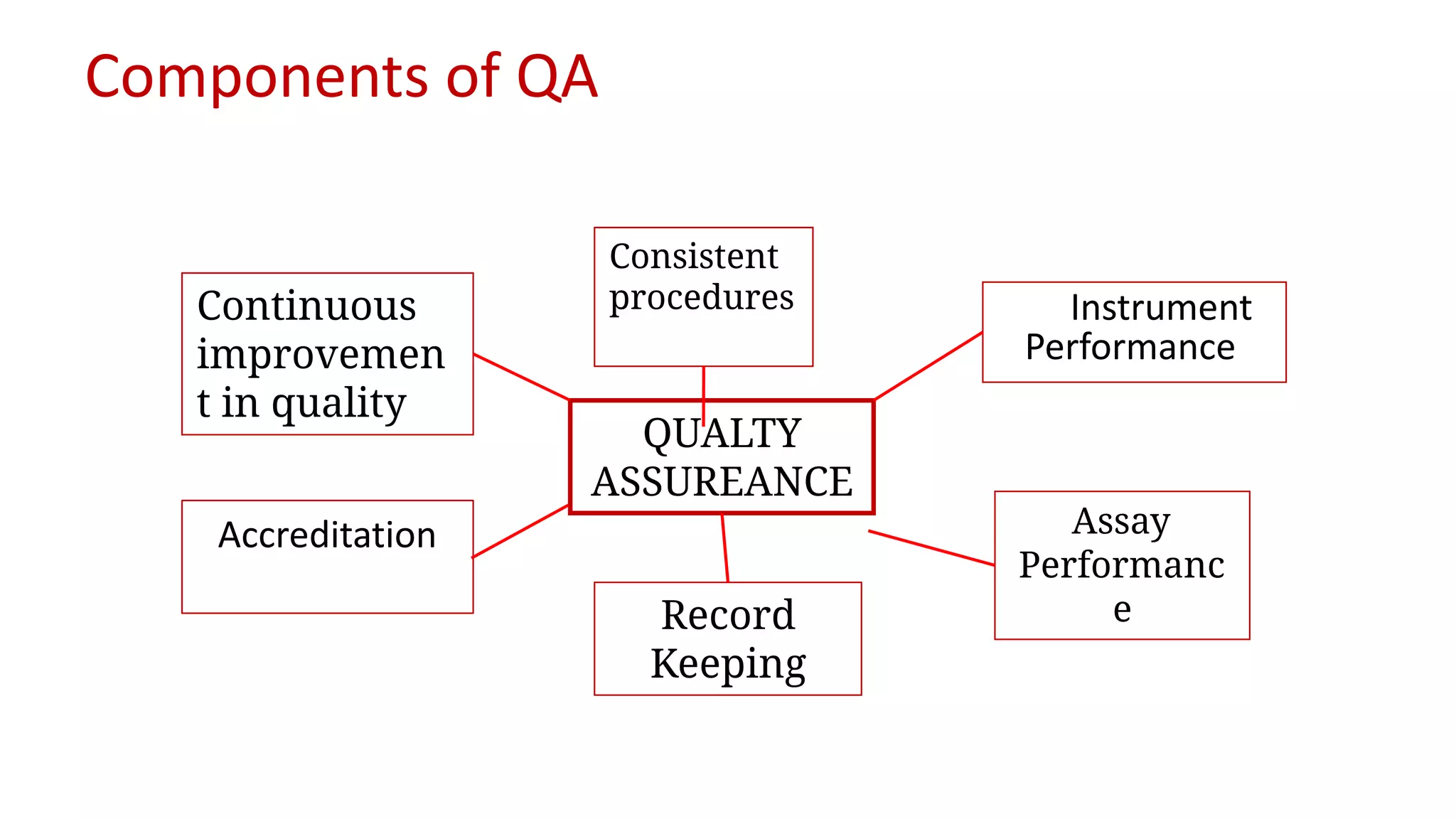 Components of QA

Continuous improvement in quality

Consistent procedures

Instrument Performance

QUALTY ASSUREANCE

Accreditation

Record Keeping

Assay Performance